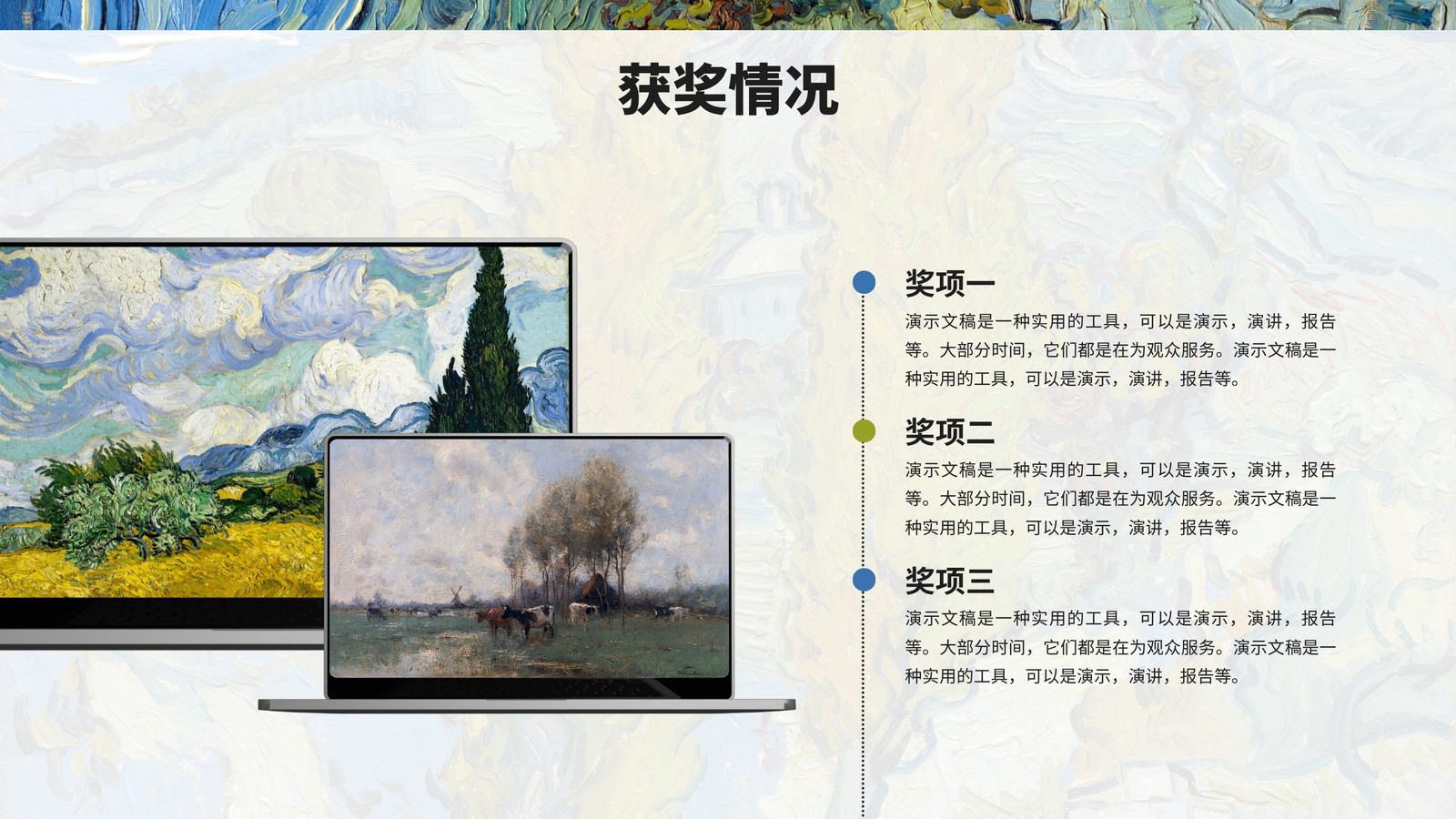 获奖情况

奖项一
演示文稿是一种实用的工具，可以是演示，演讲，报告等。大部分时间，它们都是在为观众服务。演示文稿是一种实用的工具，可以是演示，演讲，报告等。

奖项二
演示文稿是一种实用的工具，可以是演示，演讲，报告等。大部分时间，它们都是在为观众服务。演示文稿是一种实用的工具，可以是演示，演讲，报告等。

奖项三
演示文稿是一种实用的工具，可以是演示，演讲，报告等。大部分时间，它们都是在为观众服务。演示文稿是一种实用的工具，可以是演示，演讲，报告等。